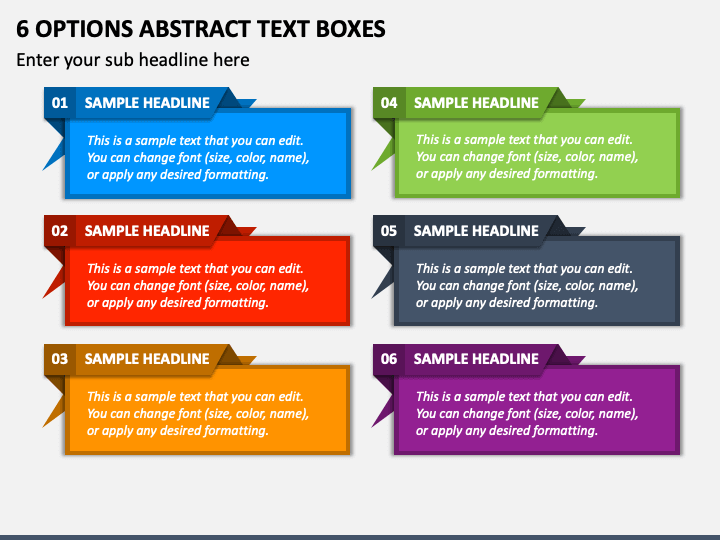 6 OPTIONS ABSTRACT TEXT BOXES

Enter your sub headline here

01 SAMPLE HEADLINE

This is a sample text that you can edit. You can change font (size, color, name), or apply any desired formatting.

02 SAMPLE HEADLINE

This is a sample text that you can edit. You can change font (size, color, name), or apply any desired formatting.

03 SAMPLE HEADLINE

This is a sample text that you can edit. You can change font (size, color, name), or apply any desired formatting.

04 SAMPLE HEADLINE

This is a sample text that you can edit. You can change font (size, color, name), or apply any desired formatting.

05 SAMPLE HEADLINE

This is a sample text that you can edit. You can change font (size, color, name), or apply any desired formatting.

06 SAMPLE HEADLINE

This is a sample text that you can edit. You can change font (size, color, name), or apply any desired formatting.